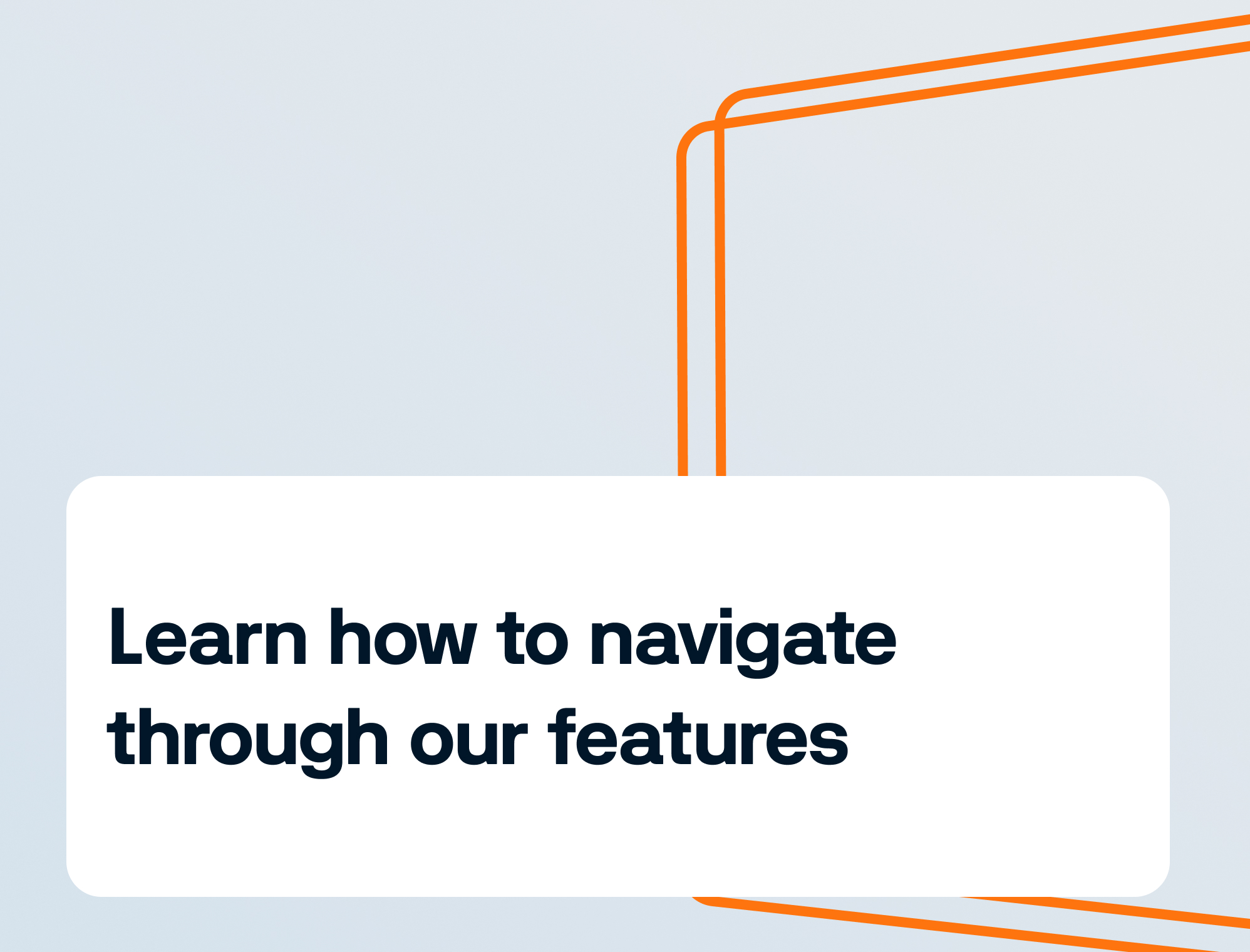 Learn how to navigate through our features